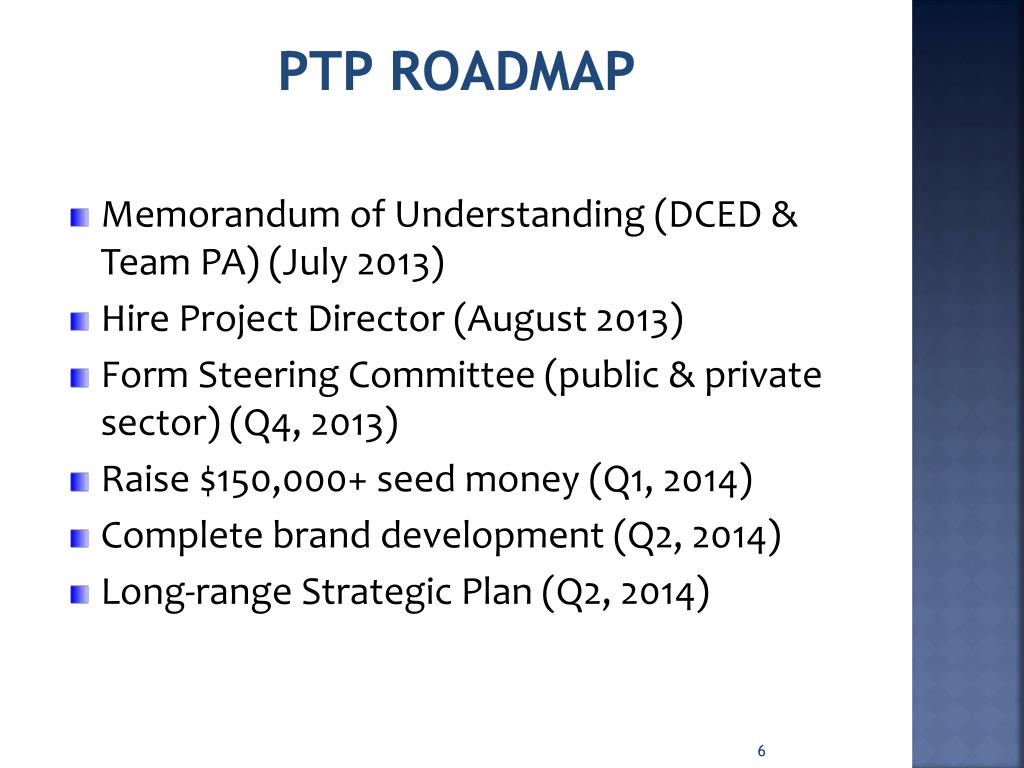 PTP ROADMAP

Memorandum of Understanding (DCED & Team PA) (July 2013)

Hire Project Director (August 2013)

Form Steering Committee (public & private sector) (Q4, 2013)

Raise \$150,000+ seed money (Q1, 2014)

Complete brand development (Q2, 2014)

Long-range Strategic Plan (Q2, 2014)

6